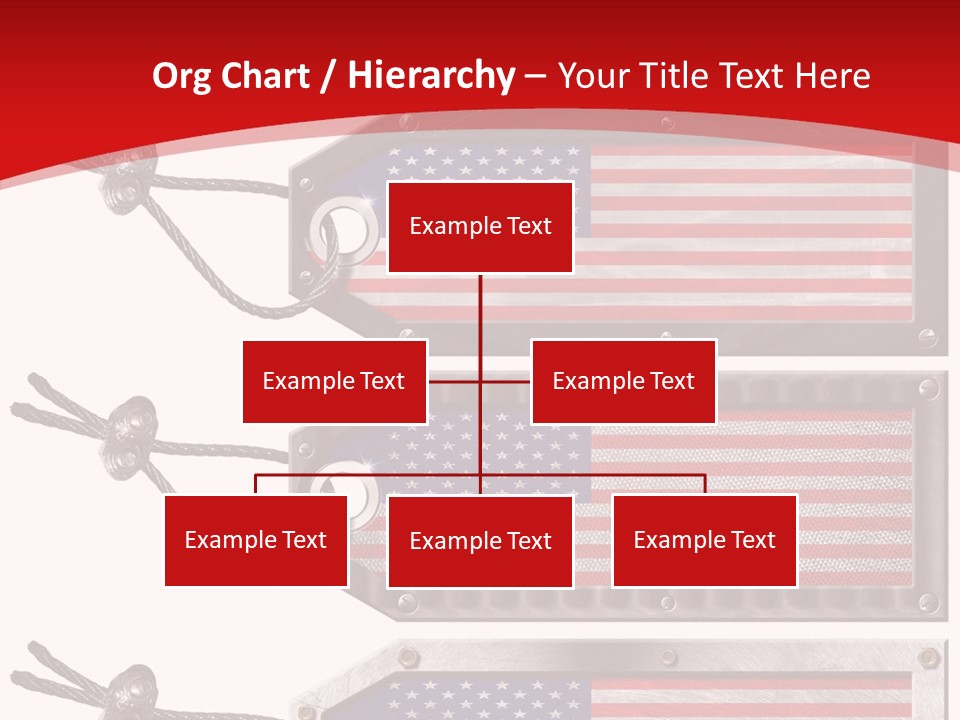 Org Chart / Hierarchy – Your Title Text Here

Example Text

Example Text

Example Text

Example Text

Example Text

Example Text